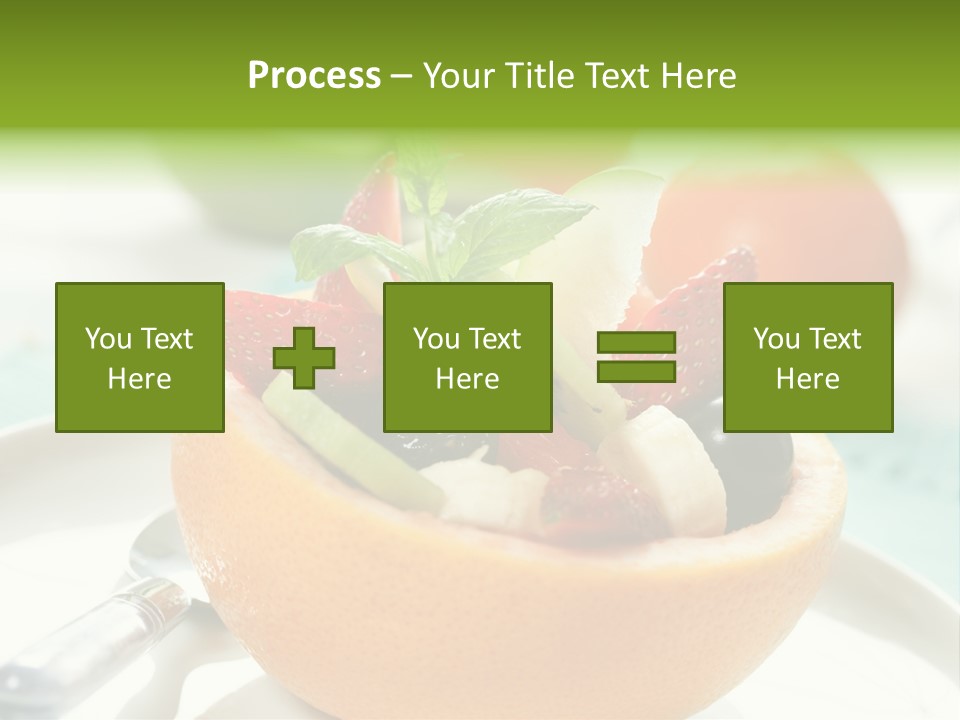 Process – Your Title Text Here

You Text Here

You Text Here

You Text Here